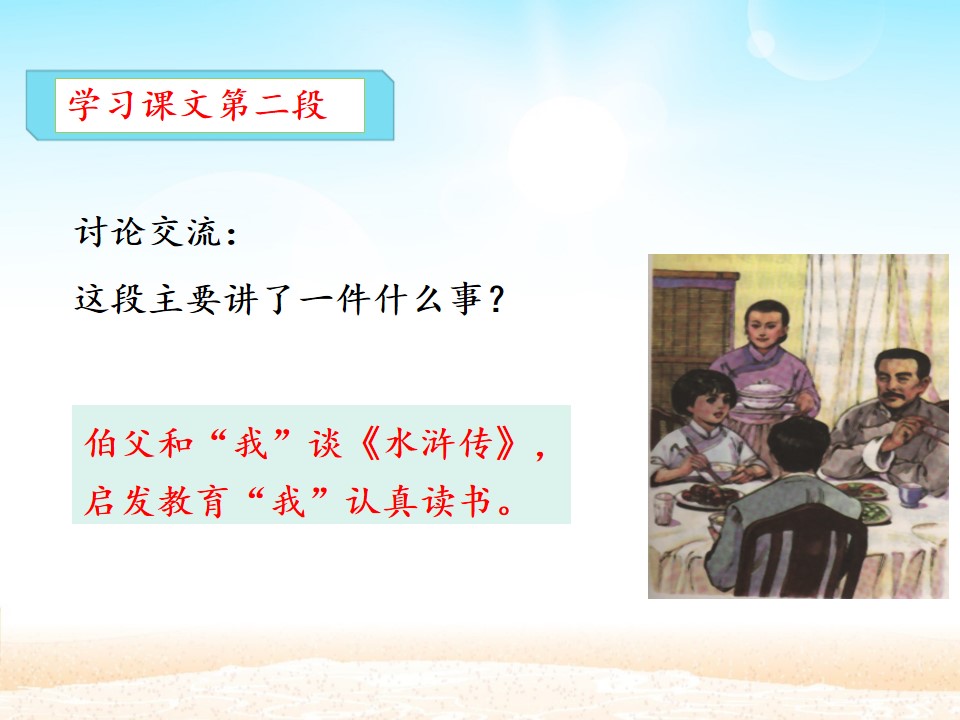 学习课文第二段

讨论交流：

这段主要讲了一件什么事？

伯父和“我”谈《水浒传》，启发教育“我”认真读书。